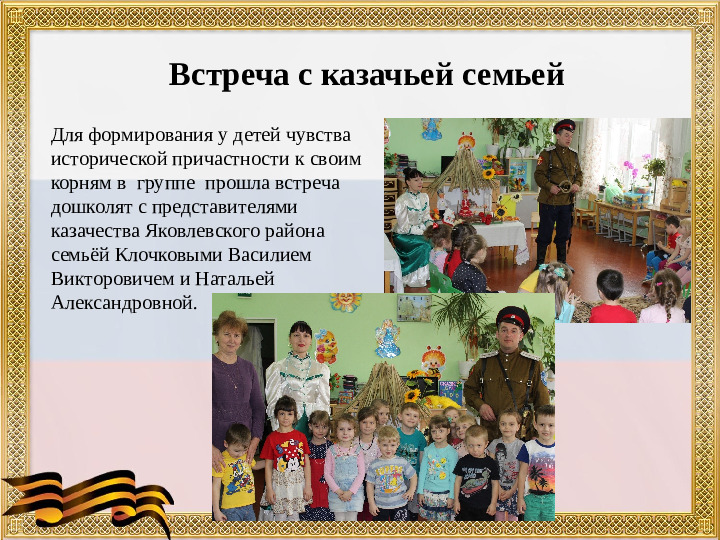 Встреча с казачьей семьей

Для формирования у детей чувства исторической причастности к своим корням в группе прошла встреча дошколят с представителями казачества Яковлевского района семьёй Клочковыми Василием Викторовичем и Натальей Александровной.